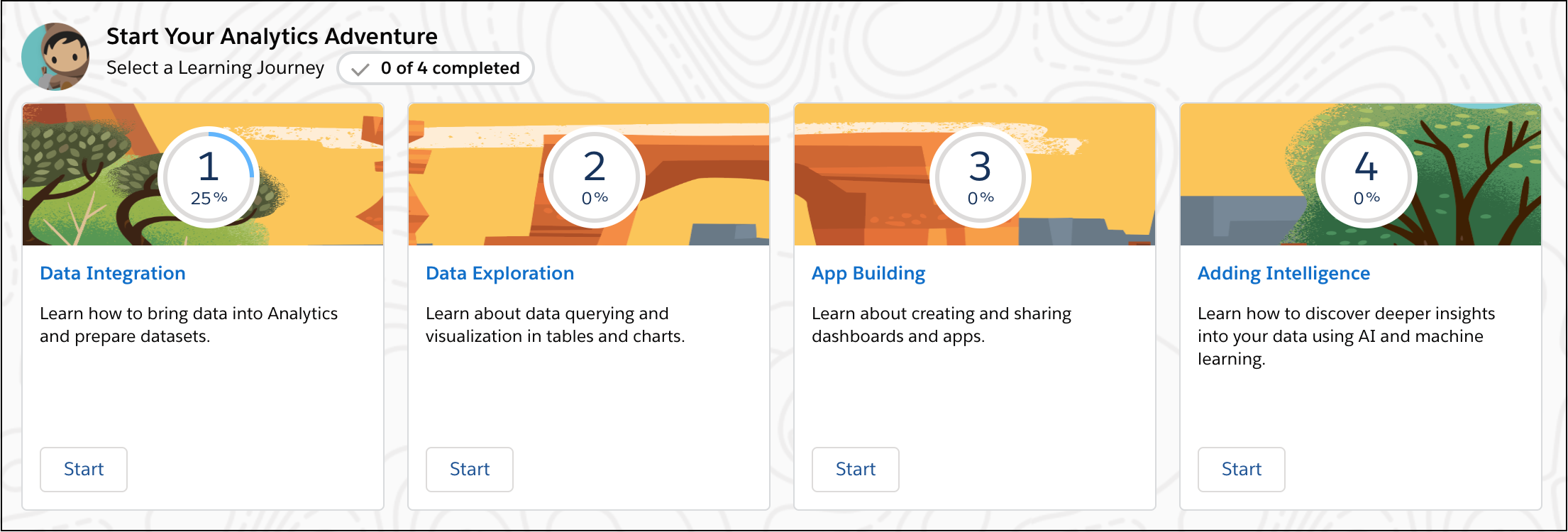 Start Your Analytics Adventure

Select a Learning Journey

0 of 4 completed

1
25%

Data Integration

Learn how to bring data into Analytics and prepare datasets.

Start

2
0%

Data Exploration

Learn about data querying and visualization in tables and charts.

Start

3
0%

App Building

Learn about creating and sharing dashboards and apps.

Start

4
0%

Adding Intelligence

Learn how to discover deeper insights into your data using AI and machine learning.

Start